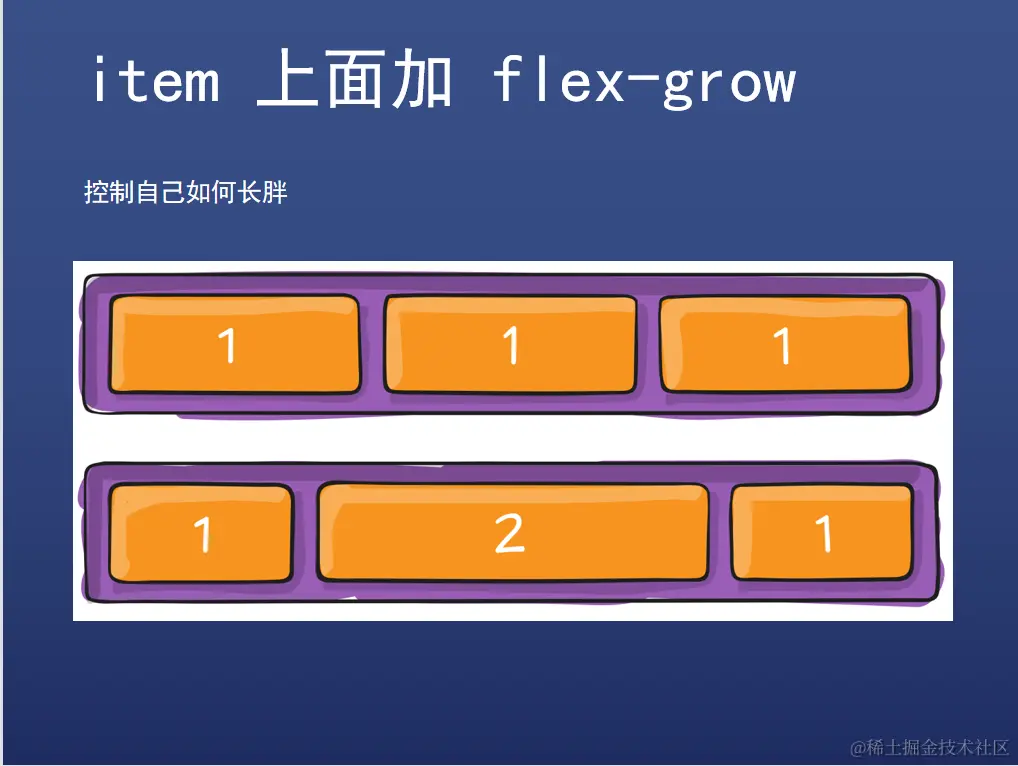 item 上面加 flex-grow

控制自己如何长胖

1 1 1

1 2 1

@稀土掘金技术社区